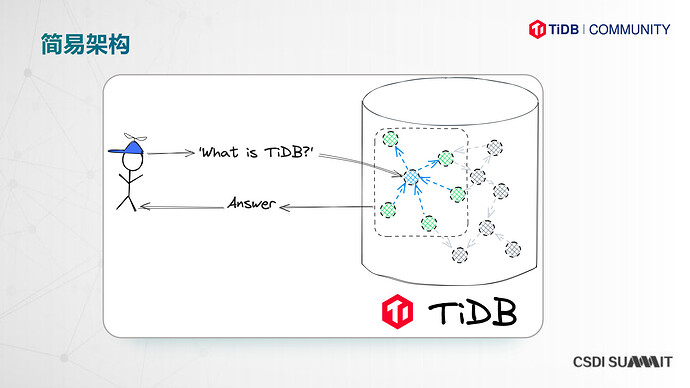 简易架构

TiDB | COMMUNITY

'What is TiDB?'

Answer

TiDB

CSDI SUMMIT